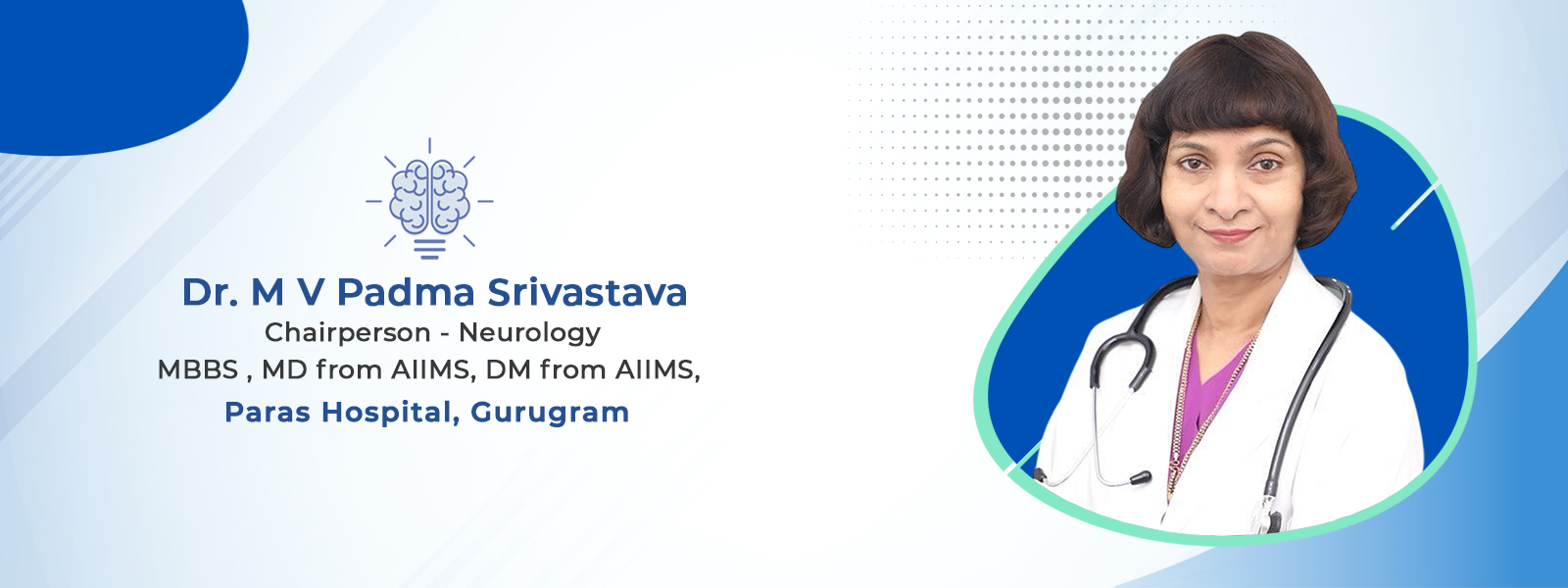 Dr. M V Padma Srivastava
Chairperson - Neurology
MBBS , MD from AIIMS, DM from AIIMS,
Paras Hospital, Gurugram